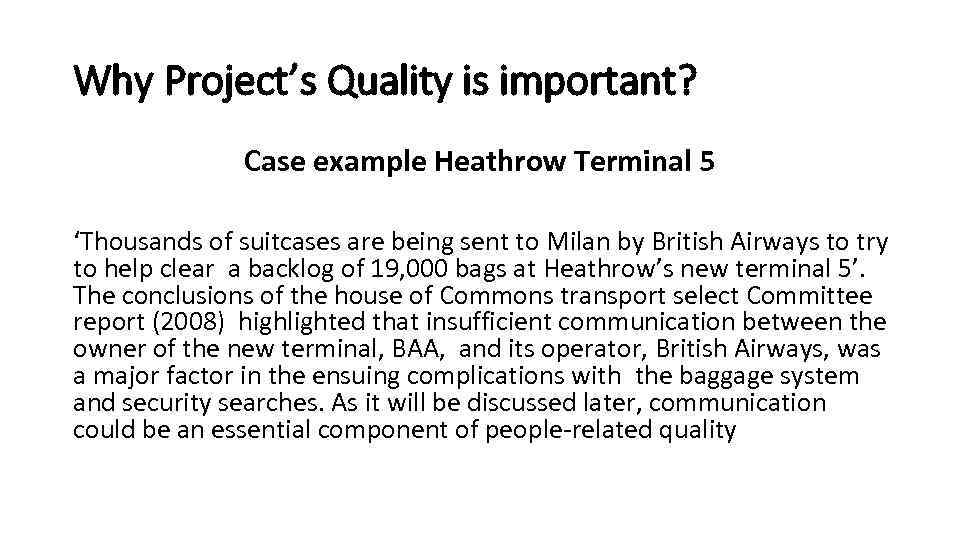 Why Project’s Quality is important?

Case example Heathrow Terminal 5

‘Thousands of suitcases are being sent to Milan by British Airways to try to help clear a backlog of 19,000 bags at Heathrow’s new terminal 5’. The conclusions of the house of Commons transport select Committee report (2008) highlighted that insufficient communication between the owner of the new terminal, BAA, and its operator, British Airways, was a major factor in the ensuing complications with the baggage system and security searches. As it will be discussed later, communication could be an essential component of people-related quality